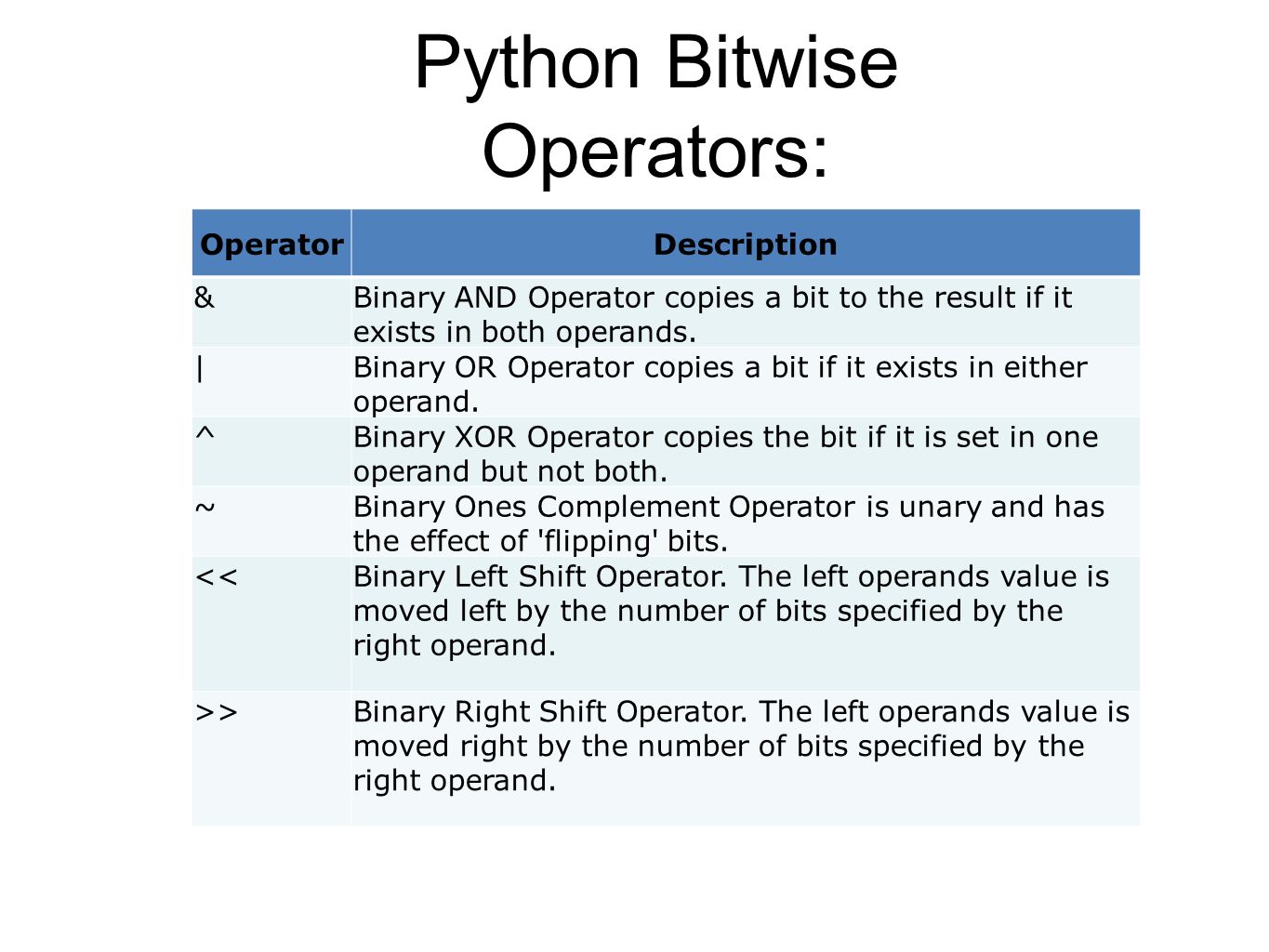 Python Bitwise Operators:

| Operator | Description |
|---|---|
| & | Binary AND Operator copies a bit to the result if it exists in both operands. |
| \| | Binary OR Operator copies a bit if it exists in either operand. |
| ^ | Binary XOR Operator copies the bit if it is set in one operand but not both. |
| ~ | Binary Ones Complement Operator is unary and has the effect of 'flipping' bits. |
| << | Binary Left Shift Operator. The left operands value is moved left by the number of bits specified by the right operand. |
| >> | Binary Right Shift Operator. The left operands value is moved right by the number of bits specified by the right operand. |